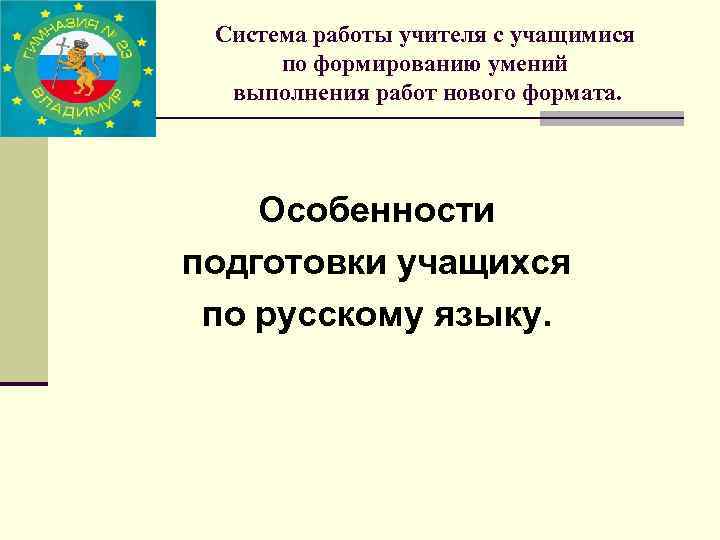 ГИМНАЗИЯ № 23
ВЛАДИМИР

Система работы учителя с учащимися по формированию умений выполнения работ нового формата.

Особенности подготовки учащихся по русскому языку.